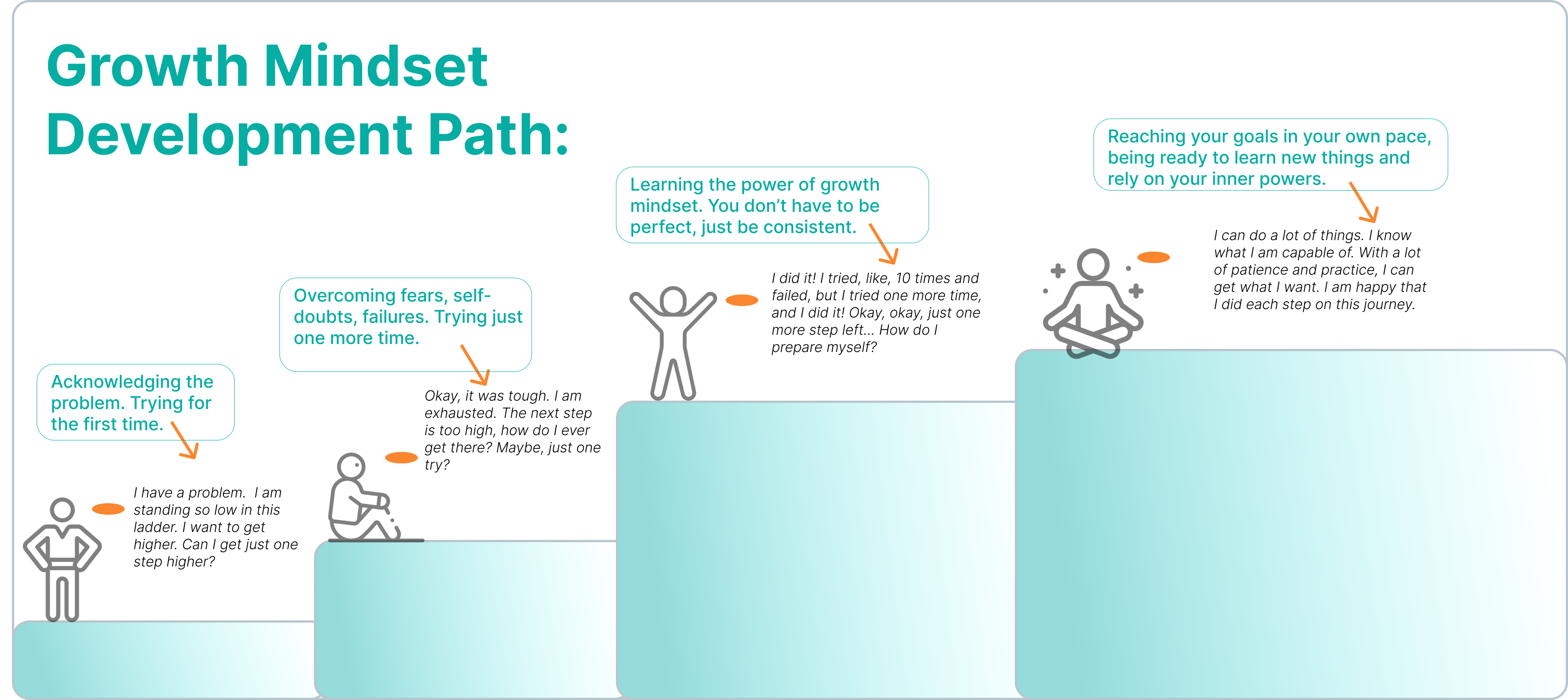 Growth Mindset Development Path:

Acknowledging the problem. Trying for the first time.

I have a problem. I am standing so low in this ladder. I want to get higher. Can I get just one step higher?

Overcoming fears, self-doubts, failures. Trying just one more time.

Okay, it was tough. I am exhausted. The next step is too high, how do I ever get there? Maybe, just one try?

Learning the power of growth mindset. You don't have to be perfect, just be consistent.

I did it! I tried, like, 10 times and failed, but I tried one more time, and I did it! Okay, okay, just one more step left... How do I prepare myself?

Reaching your goals in your own pace, being ready to learn new things and rely on your inner powers.

I can do a lot of things. I know what I am capable of. With a lot of patience and practice, I can get what I want. I am happy that I did each step on this journey.